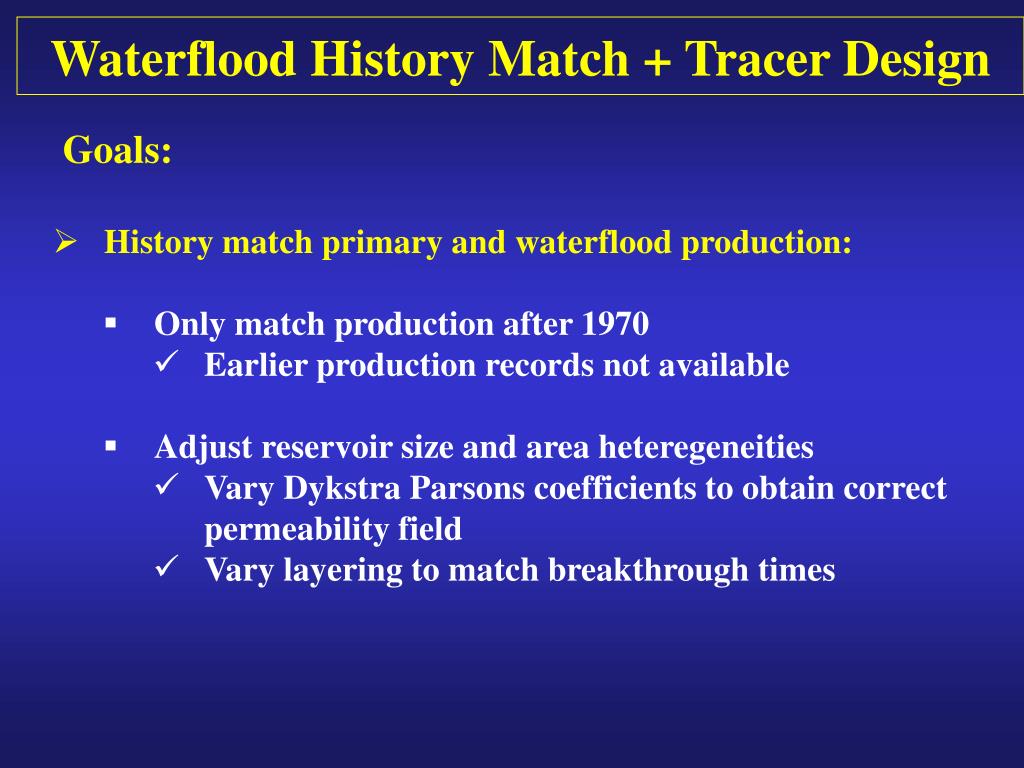 Waterflood History Match + Tracer Design

Goals:

➢ History match primary and waterflood production:

▪ Only match production after 1970
✓ Earlier production records not available

▪ Adjust reservoir size and area heteregeneities
✓ Vary Dykstra Parsons coefficients to obtain correct permeability field
✓ Vary layering to match breakthrough times